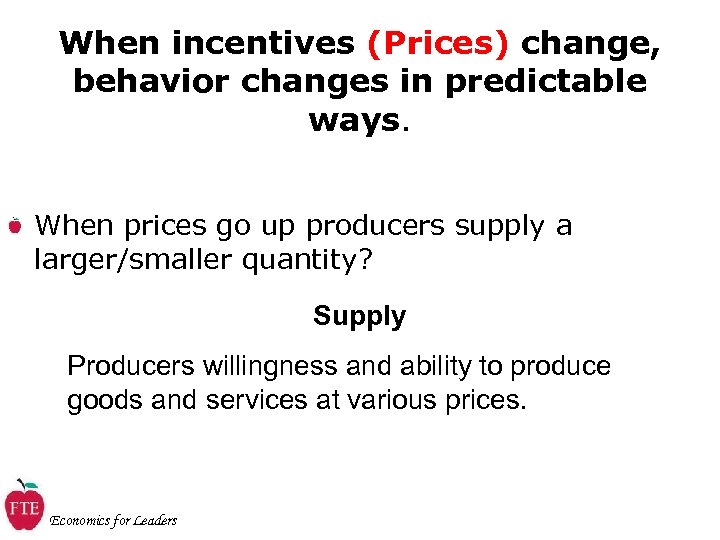 When incentives (Prices) change, behavior changes in predictable ways.

When prices go up producers supply a larger/smaller quantity?

Supply

Producers willingness and ability to produce goods and services at various prices.

FTE

Economics for Leaders